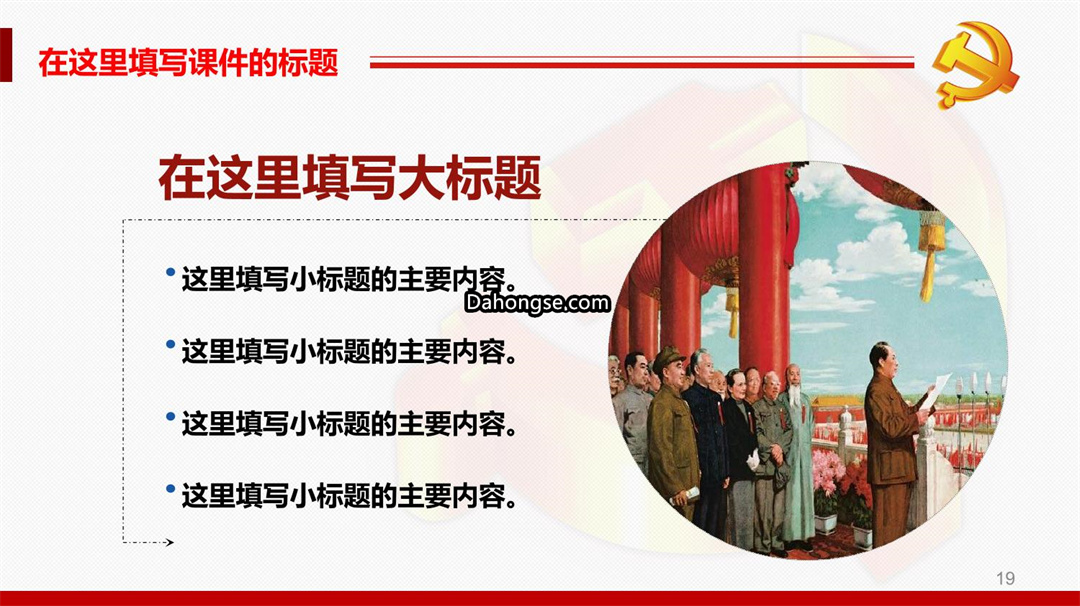 在这里填写课件的标题

在这里填写大标题

• 这里填写小标题的主要内容。

Dahongse.com

• 这里填写小标题的主要内容。

• 这里填写小标题的主要内容。

• 这里填写小标题的主要内容。

19